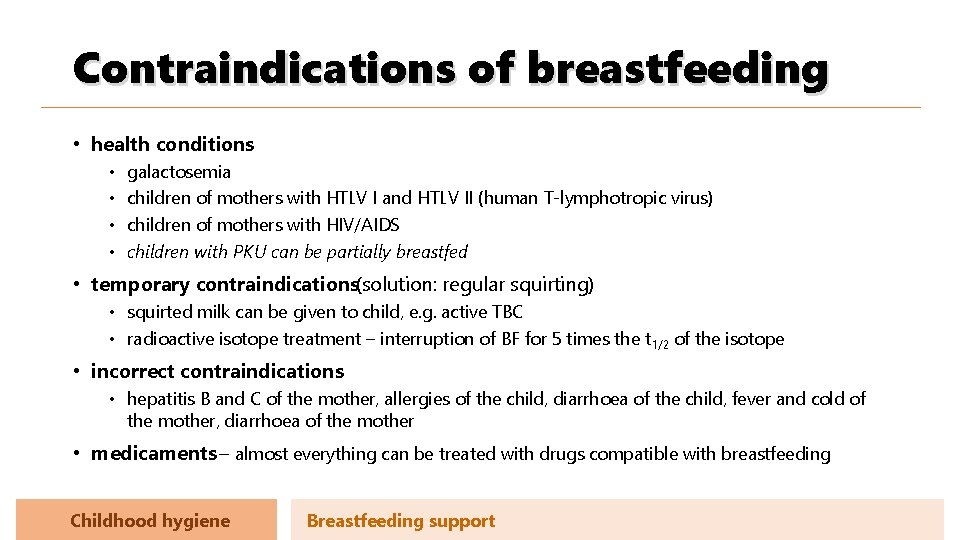 Contraindications of breastfeeding

• health conditions
  • galactosemia
  • children of mothers with HTLV I and HTLV II (human T-lymphotropic virus)
  • children of mothers with HIV/AIDS
  • children with PKU can be partially breastfed

• temporary contraindications(solution: regular squirting)
  • squirted milk can be given to child, e.g. active TBC
  • radioactive isotope treatment – interruption of BF for 5 times the $t_{1/2}$ of the isotope

• incorrect contraindications
  • hepatitis B and C of the mother, allergies of the child, diarrhoea of the child, fever and cold of the mother, diarrhoea of the mother

• medicaments– almost everything can be treated with drugs compatible with breastfeeding

Childhood hygiene

Breastfeeding support